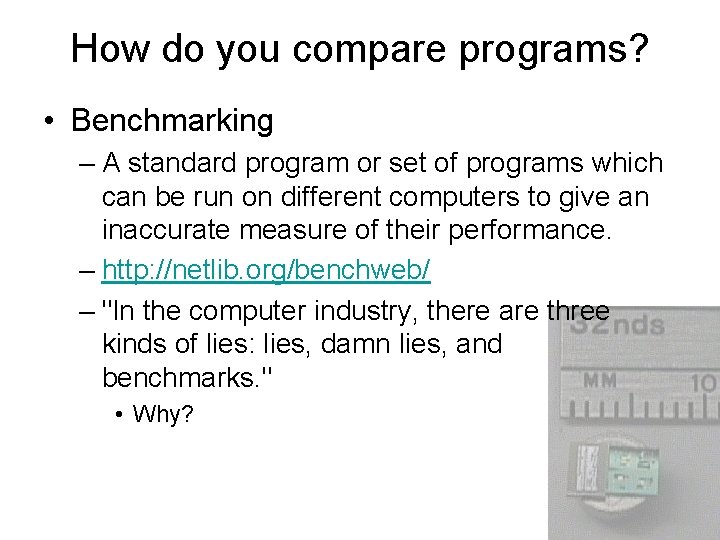 How do you compare programs?

• Benchmarking

– A standard program or set of programs which can be run on different computers to give an inaccurate measure of their performance.

– http://netlib.org/benchweb/

– "In the computer industry, there are three kinds of lies: lies, damn lies, and benchmarks."

• Why?

32nds

MM

10